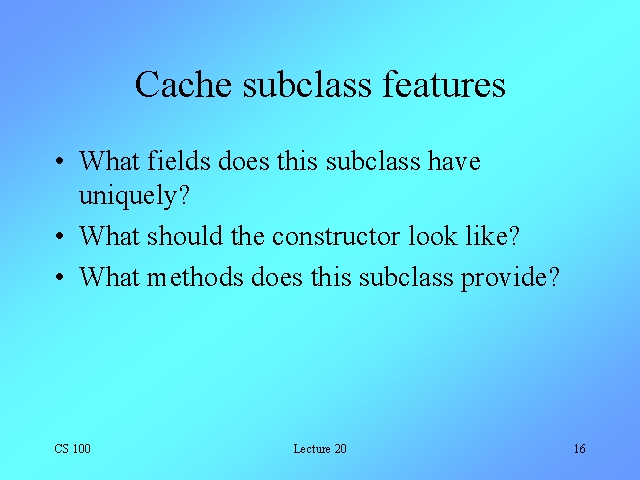 Cache subclass features

• What fields does this subclass have uniquely?
• What should the constructor look like?
• What methods does this subclass provide?

CS 100

Lecture 20

16